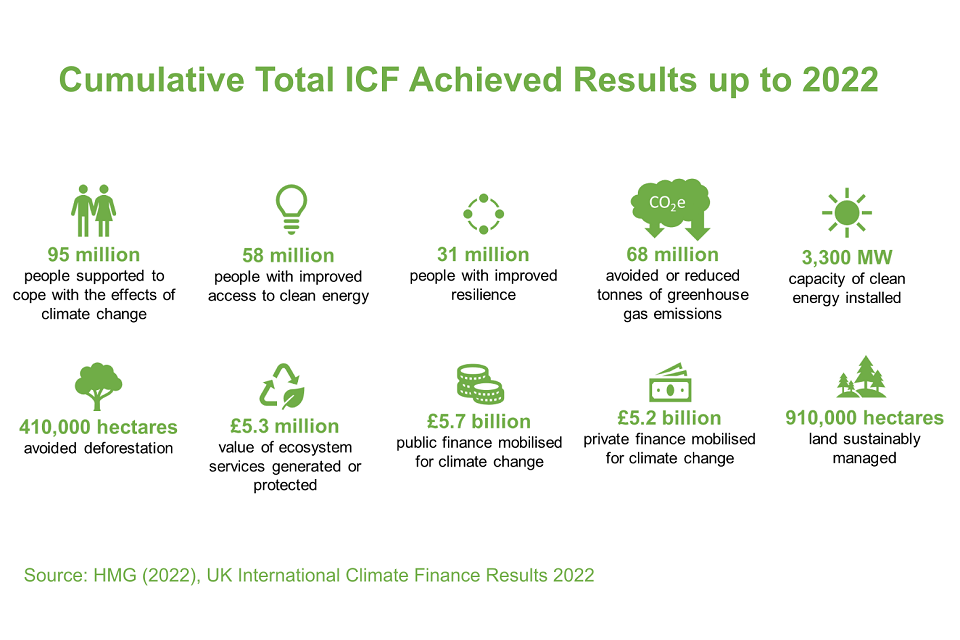 Cumulative Total ICF Achieved Results up to 2022

95 million
people supported to cope with the effects of climate change

58 million
people with improved access to clean energy

31 million
people with improved resilience

$CO_2e$

68 million
avoided or reduced tonnes of greenhouse gas emissions

3,300 MW
capacity of clean energy installed

410,000 hectares
avoided deforestation

£5.3 million
value of ecosystem services generated or protected

£5.7 billion
public finance mobilised for climate change

£5.2 billion
private finance mobilised for climate change

910,000 hectares
land sustainably managed

Source: HMG (2022), UK International Climate Finance Results 2022